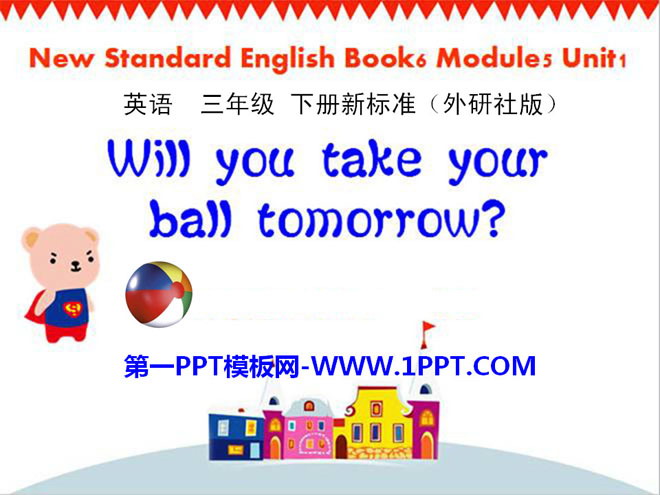 New Standard English Book6 Module5 Unit1

英语　三年级 下册新标准（外研社版）

Will you take your ball tomorrow?

第一PPT模板网-WWW.1PPT.COM